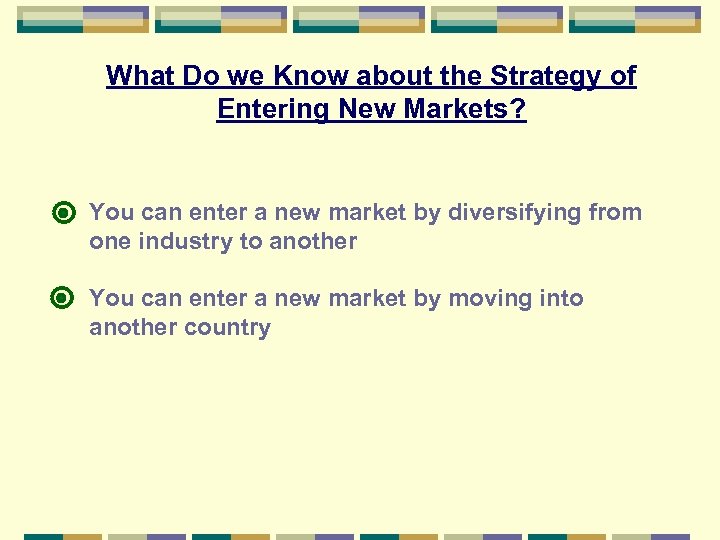 What Do we Know about the Strategy of Entering New Markets?

You can enter a new market by diversifying from one industry to another

You can enter a new market by moving into another country